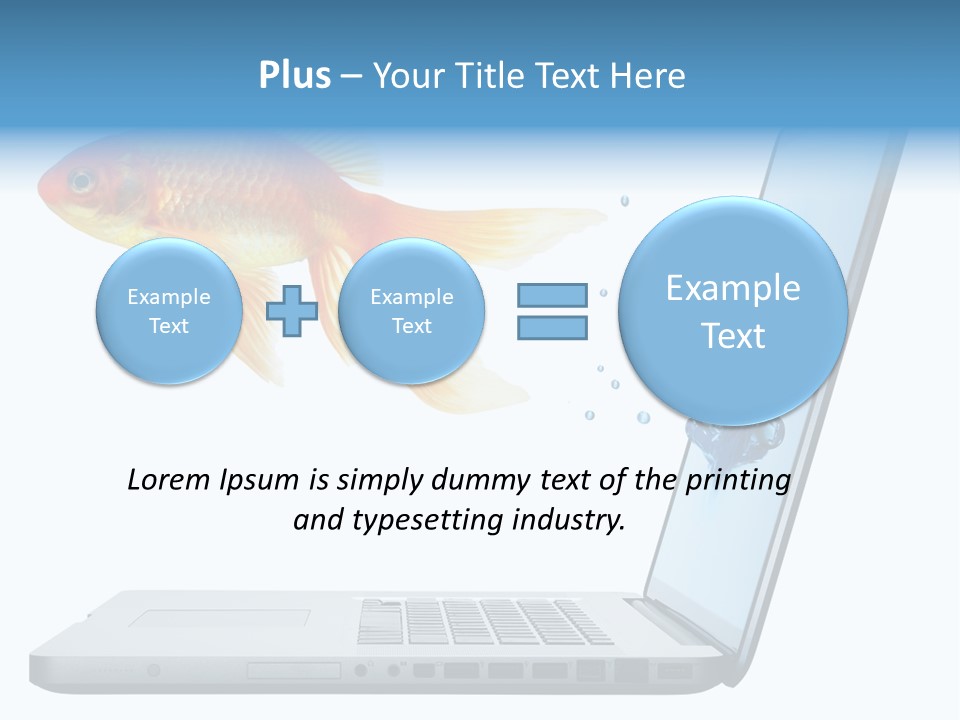 Plus – Your Title Text Here

Example Text

Example Text

Example Text

Lorem Ipsum is simply dummy text of the printing and typesetting industry.